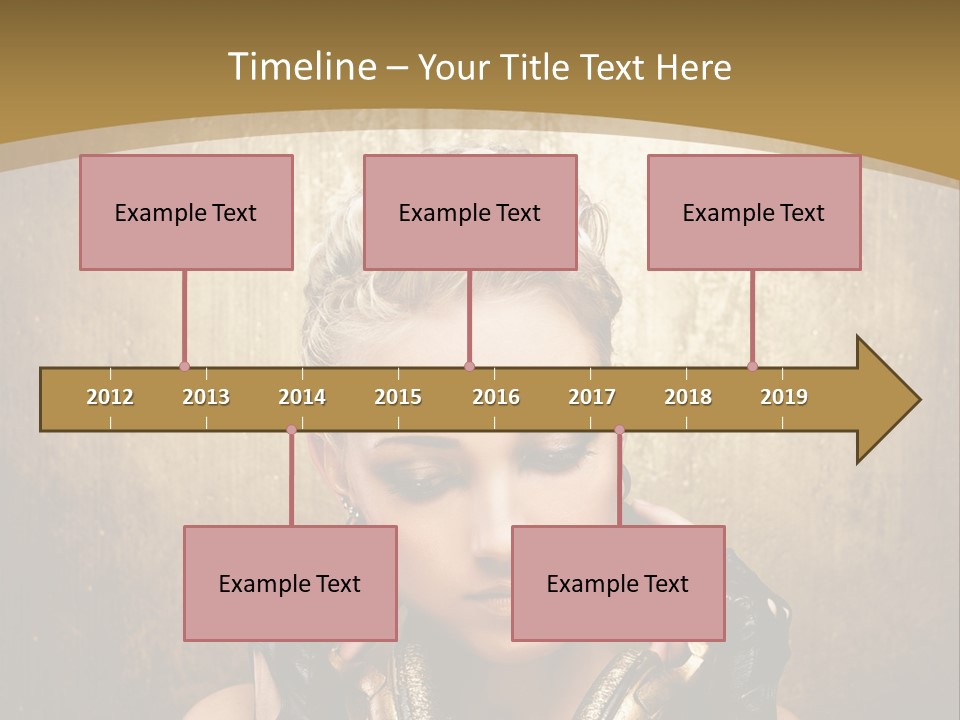 Timeline – Your Title Text Here

Example Text

Example Text

Example Text

2012 2013 2014 2015 2016 2017 2018 2019

Example Text

Example Text